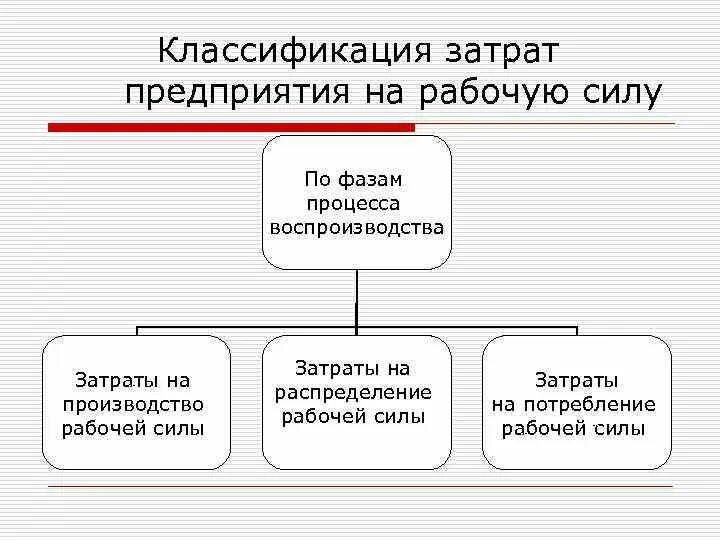 Классификация затрат предприятия на рабочую силу

По фазам процесса воспроизводства

Затраты на производство рабочей силы

Затраты на распределение рабочей силы

Затраты на потребление рабочей силы